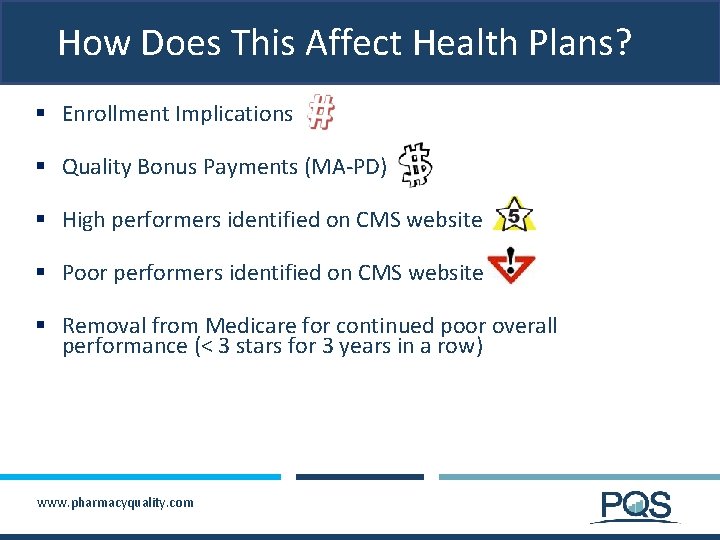 How Does This Affect Health Plans?

▪ Enrollment Implications #

▪ Quality Bonus Payments (MA-PD) $

▪ High performers identified on CMS website 5

▪ Poor performers identified on CMS website !

▪ Removal from Medicare for continued poor overall performance (< 3 stars for 3 years in a row)

www.pharmacyquality.com

PQS